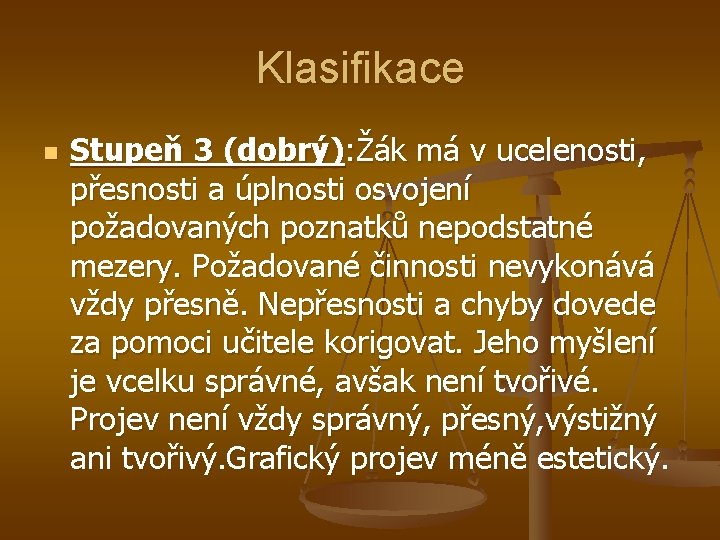 Klasifikace

Stupeň 3 (dobrý):Žák má v ucelenosti, přesnosti a úplnosti osvojení požadovaných poznatků nepodstatné mezery. Požadované činnosti nevykonává vždy přesně. Nepřesnosti a chyby dovede za pomoci učitele korigovat. Jeho myšlení je vcelku správné, avšak není tvořivé. Projev není vždy správný, přesný,výstižný ani tvořivý.Grafický projev méně estetický.